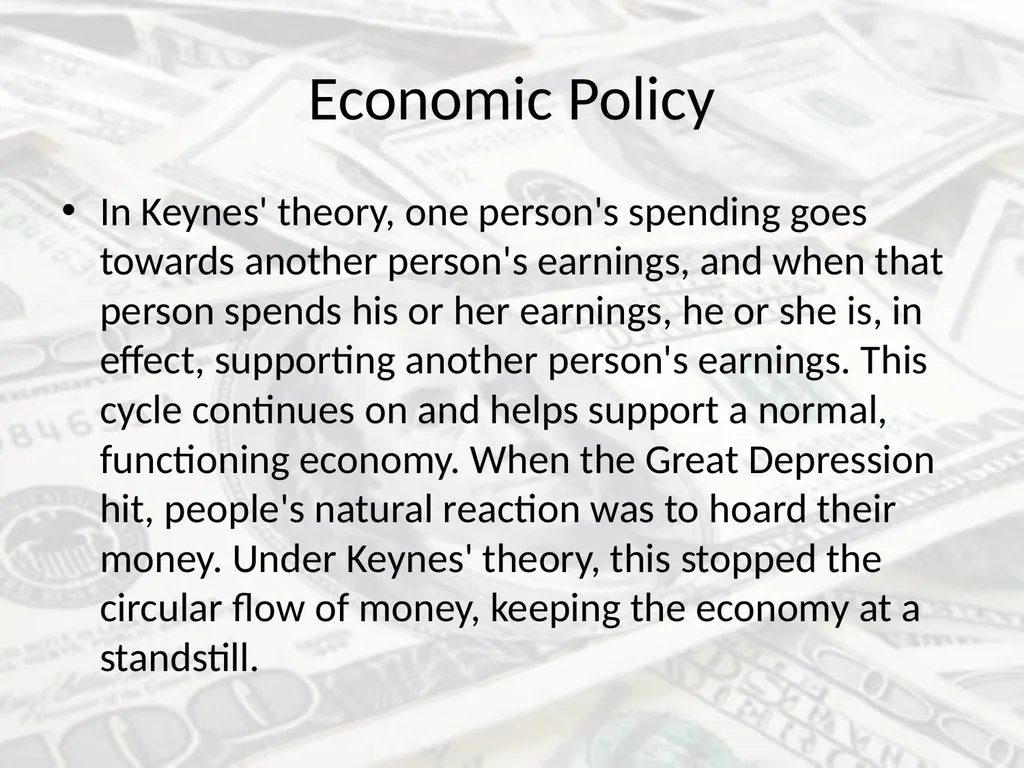 Economic Policy

• In Keynes' theory, one person's spending goes towards another person's earnings, and when that person spends his or her earnings, he or she is, in effect, supporting another person's earnings. This cycle continues on and helps support a normal, functioning economy. When the Great Depression hit, people's natural reaction was to hoard their money. Under Keynes' theory, this stopped the circular flow of money, keeping the economy at a standstill.